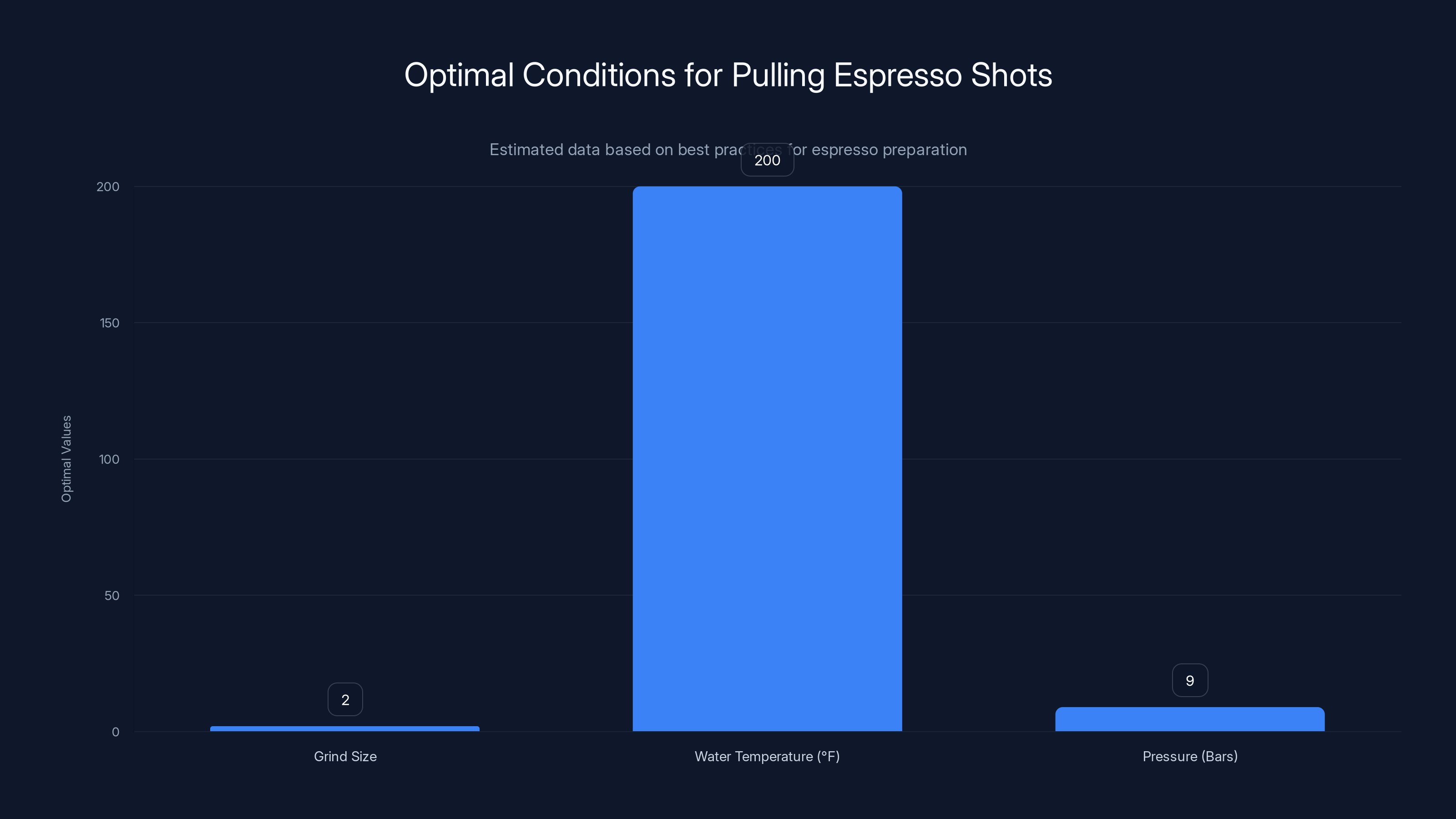 Optimal Conditions for Pulling Espresso Shots

Estimated data based on best practices for espresso preparation

Optimal Values

200
150
100
50
0

2
200
9

Grind Size
Water Temperature (°F)
Pressure (Bars)